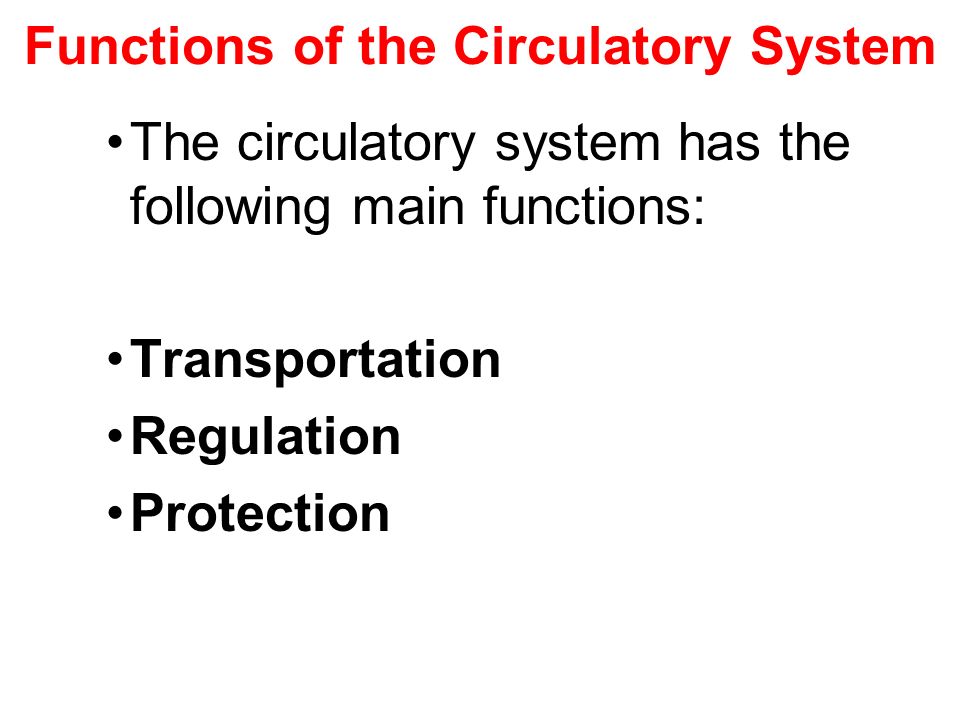 Functions of the Circulatory System

• The circulatory system has the following main functions:

• Transportation
• Regulation
• Protection